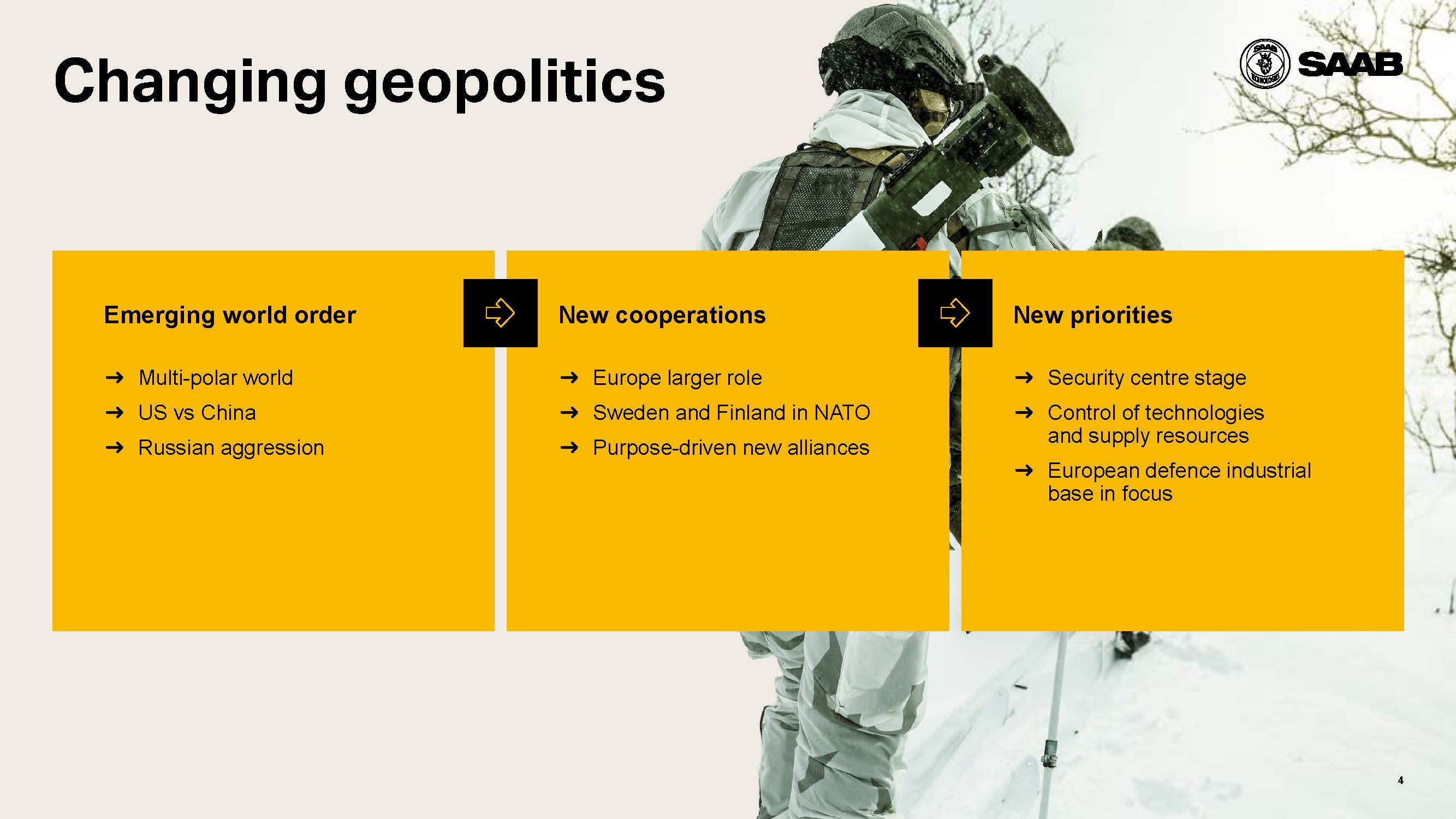 Changing geopolitics

SAAB

Emerging world order

→ Multi-polar world
→ US vs China
→ Russian aggression

New cooperations

→ Europe larger role
→ Sweden and Finland in NATO
→ Purpose-driven new alliances

New priorities

→ Security centre stage
→ Control of technologies and supply resources
→ European defence industrial base in focus

4